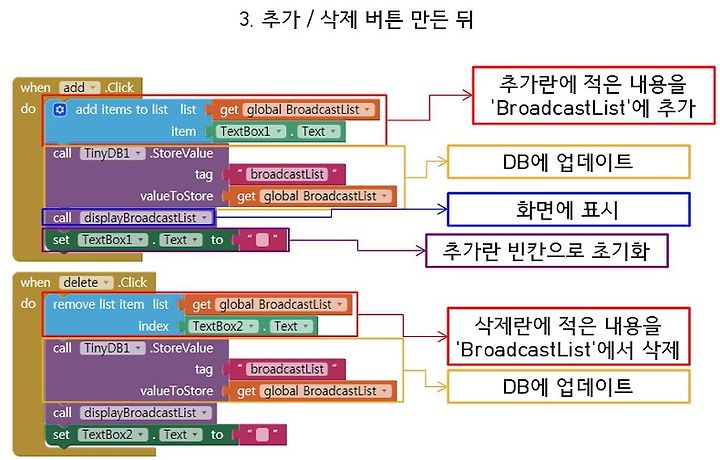 3. 추가 / 삭제 버튼 만든 뒤

when add .Click
do add items to list list get global BroadcastList
item TextBox1 . Text
call TinyDB1 .StoreValue
tag " broadcastList "
valueToStore get global BroadcastList
call displayBroadcastList
set TextBox1 . Text to " "

추가란에 적은 내용을 'BroadcastList'에 추가

DB에 업데이트

화면에 표시

추가란 빈칸으로 초기화

when delete .Click
do remove list item list get global BroadcastList
index TextBox2 . Text
call TinyDB1 .StoreValue
tag " broadcastList "
valueToStore get global BroadcastList
call displayBroadcastList
set TextBox2 . Text to " "

삭제란에 적은 내용을 'BroadcastList'에서 삭제

DB에 업데이트